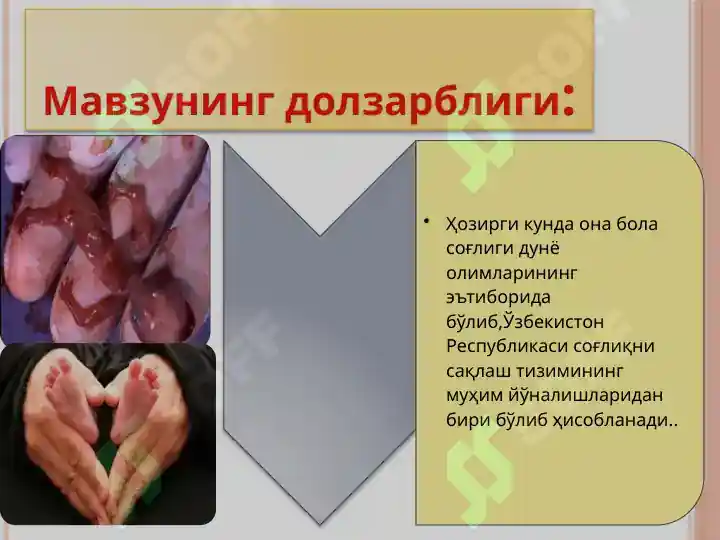 Мавзунинг долзарблиги:

• Ҳозирги кунда она бола соғлиги дунё олимларининг эътиборида бўлиб,Ўзбекистон Республикаси соғлиқни сақлаш тизимининг муҳим йўналишларидан бири бўлиб ҳисобланади..